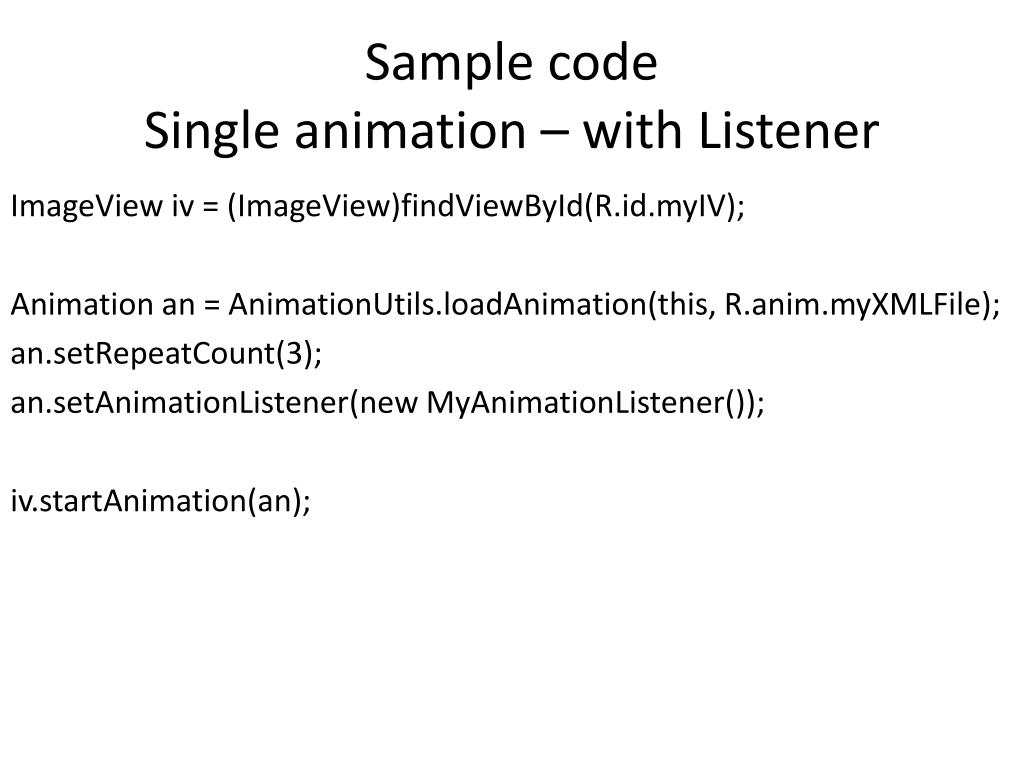 Sample code
Single animation – with Listener

ImageView iv = (ImageView)findViewById(R.id.myIV);

Animation an = AnimationUtils.loadAnimation(this, R.anim.myXMLFile);
an.setRepeatCount(3);
an.setAnimationListener(new MyAnimationListener());

iv.startAnimation(an);